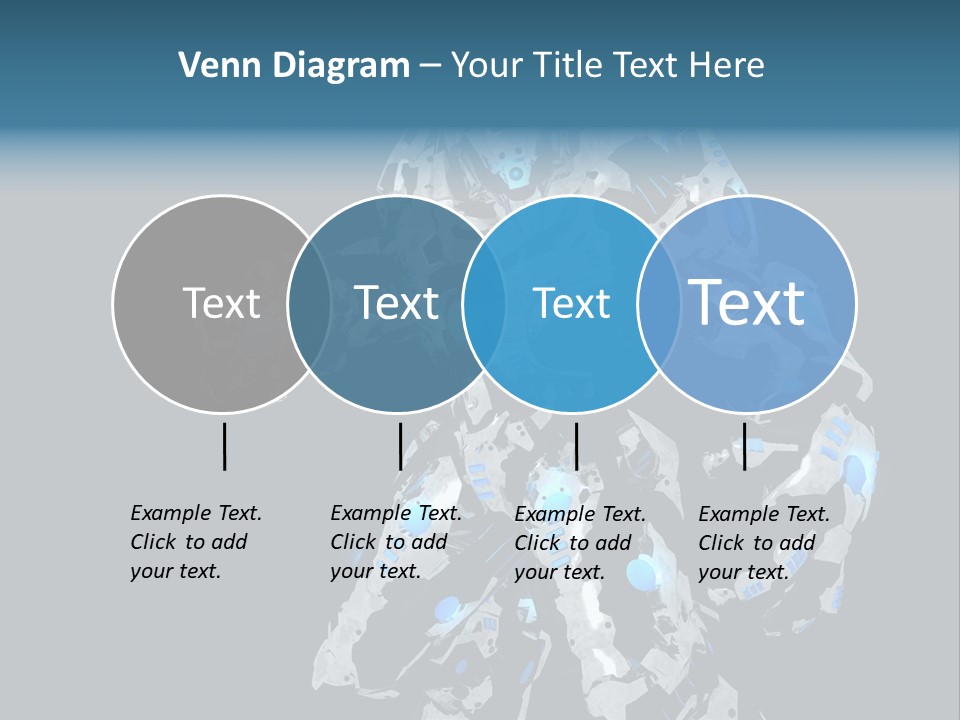 Venn Diagram – Your Title Text Here

Text

Text

Text

Text

Example Text. Click to add your text.

Example Text. Click to add your text.

Example Text. Click to add your text.

Example Text. Click to add your text.